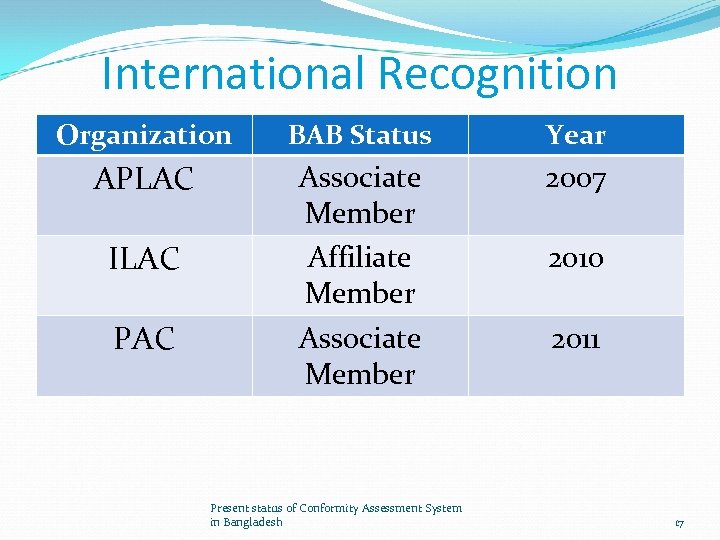 International Recognition

| Organization | BAB Status | Year |
|---|---|---|
| APLAC | Associate Member | 2007 |
| ILAC | Affiliate Member | 2010 |
| PAC | Associate Member | 2011 |

Present status of Conformity Assessment System in Bangladesh

17